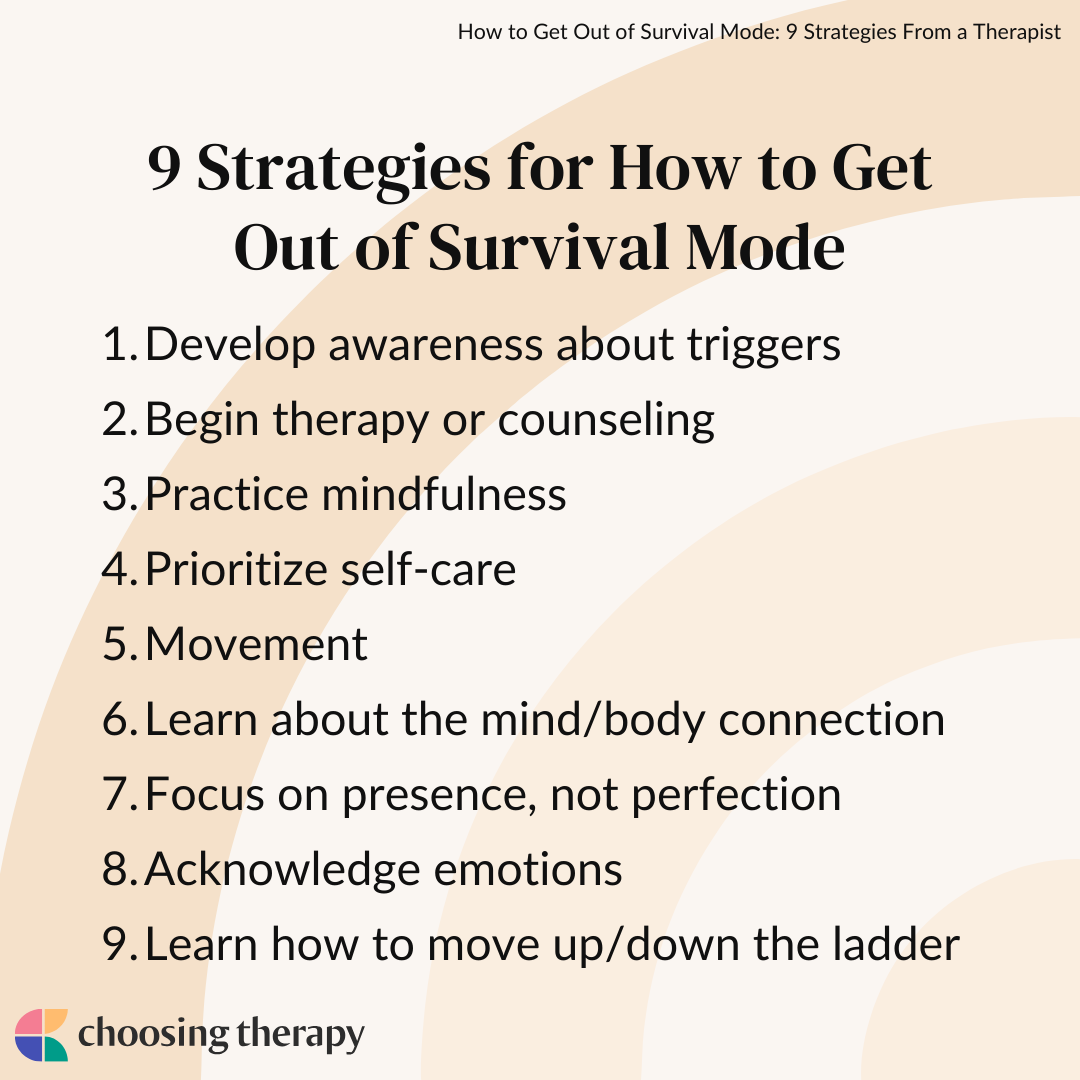 How to Get Out of Survival Mode: 9 Strategies From a Therapist

9 Strategies for How to Get Out of Survival Mode

1. Develop awareness about triggers
2. Begin therapy or counseling
3. Practice mindfulness
4. Prioritize self-care
5. Movement
6. Learn about the mind/body connection
7. Focus on presence, not perfection
8. Acknowledge emotions
9. Learn how to move up/down the ladder

choosing therapy